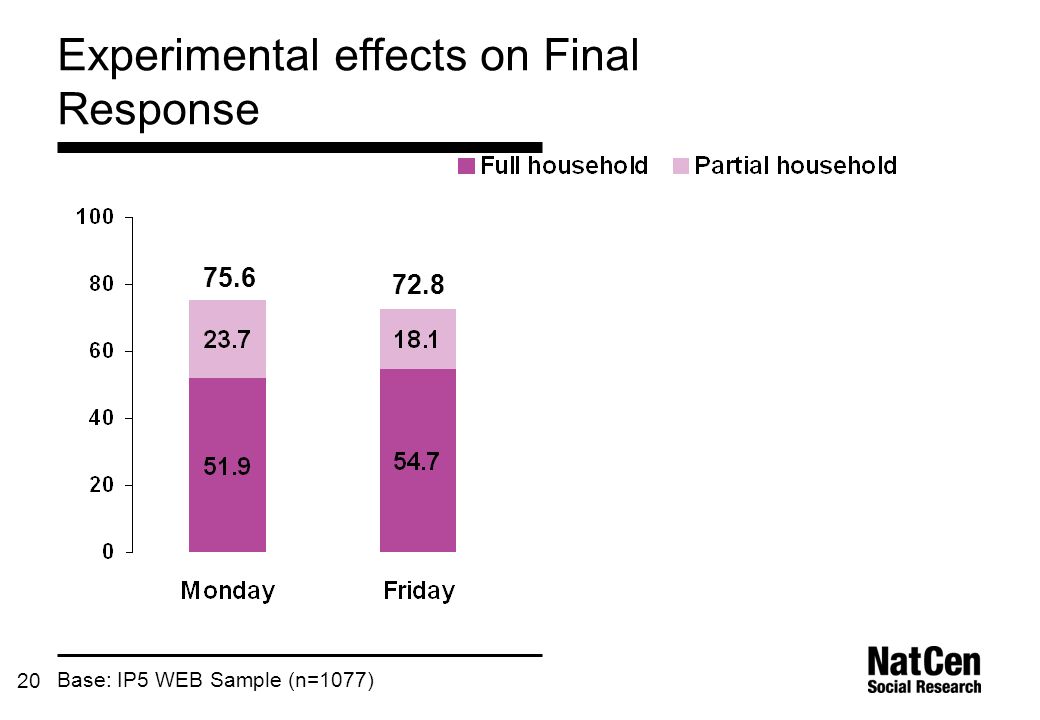 Experimental effects on Final Response

Full household
Partial household

100
80
60
40
20
0

75.6
23.7
51.9

72.8
18.1
54.7

Monday
Friday

20
Base: IP5 WEB Sample (n=1077)

NatCen
Social Research